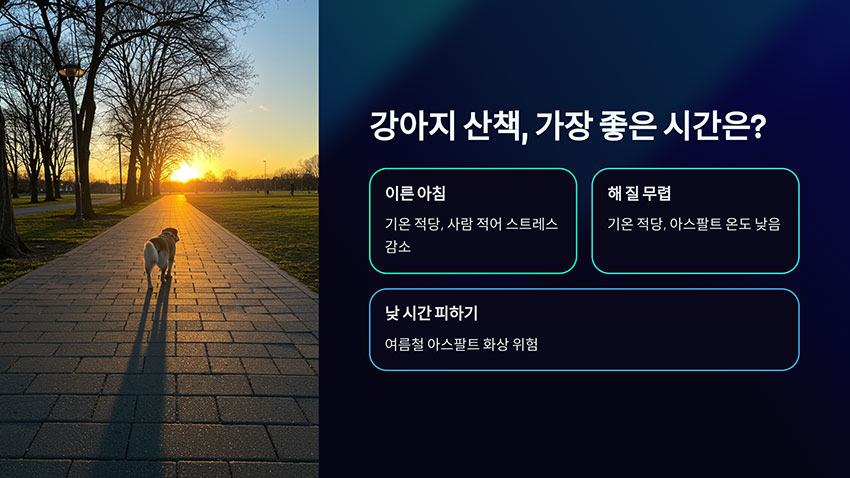 강아지 산책, 가장 좋은 시간은?

이른 아침

기온 적당, 사람 적어 스트레스 감소

해 질 무렵

기온 적당, 아스팔트 온도 낮음

낮 시간 피하기

여름철 아스팔트 화상 위험